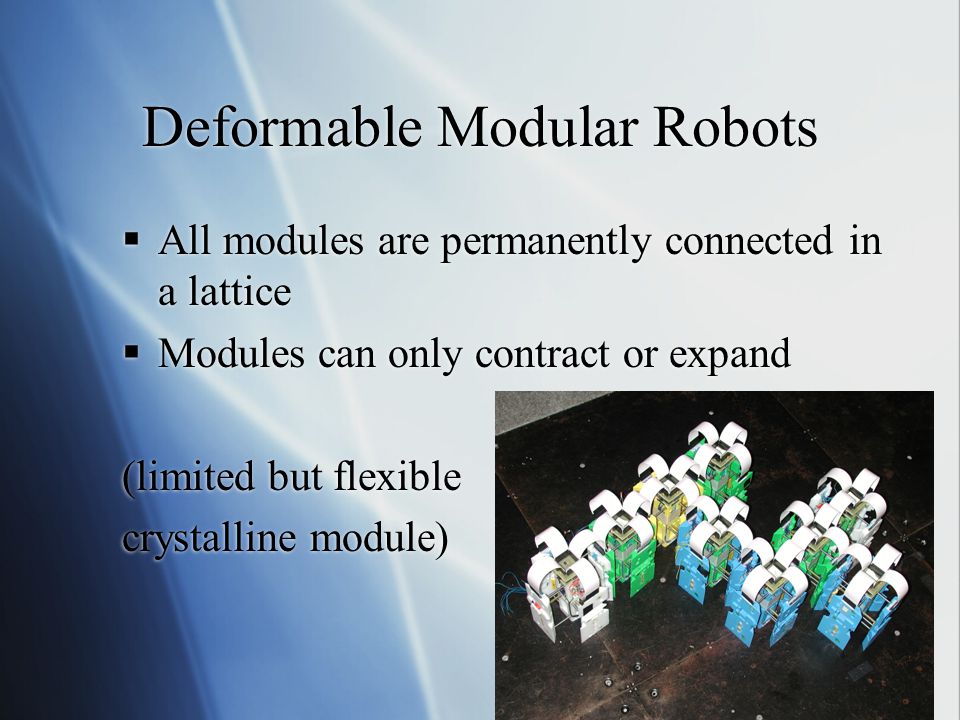 Deformable Modular Robots

▪ All modules are permanently connected in a lattice

▪ Modules can only contract or expand

(limited but flexible crystalline module)